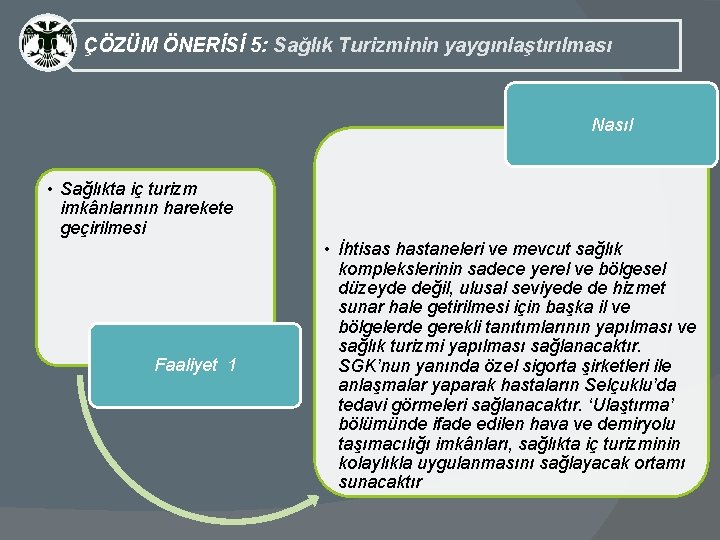 ÇÖZÜM ÖNERİSİ 5: Sağlık Turizminin yaygınlaştırılması

Nasıl

• Sağlıkta iç turizm imkânlarının harekete geçirilmesi

Faaliyet 1

• İhtisas hastaneleri ve mevcut sağlık komplekslerinin sadece yerel ve bölgesel düzeyde değil, ulusal seviyede de hizmet sunar hale getirilmesi için başka il ve bölgelerde gerekli tanıtımlarının yapılması ve sağlık turizmi yapılması sağlanacaktır. SGK'nun yanında özel sigorta şirketleri ile anlaşmalar yaparak hastaların Selçuklu'da tedavi görmeleri sağlanacaktır. 'Ulaştırma' bölümünde ifade edilen hava ve demiryolu taşımacılığı imkânları, sağlıkta iç turizminin kolaylıkla uygulanmasını sağlayacak ortamı sunacaktır